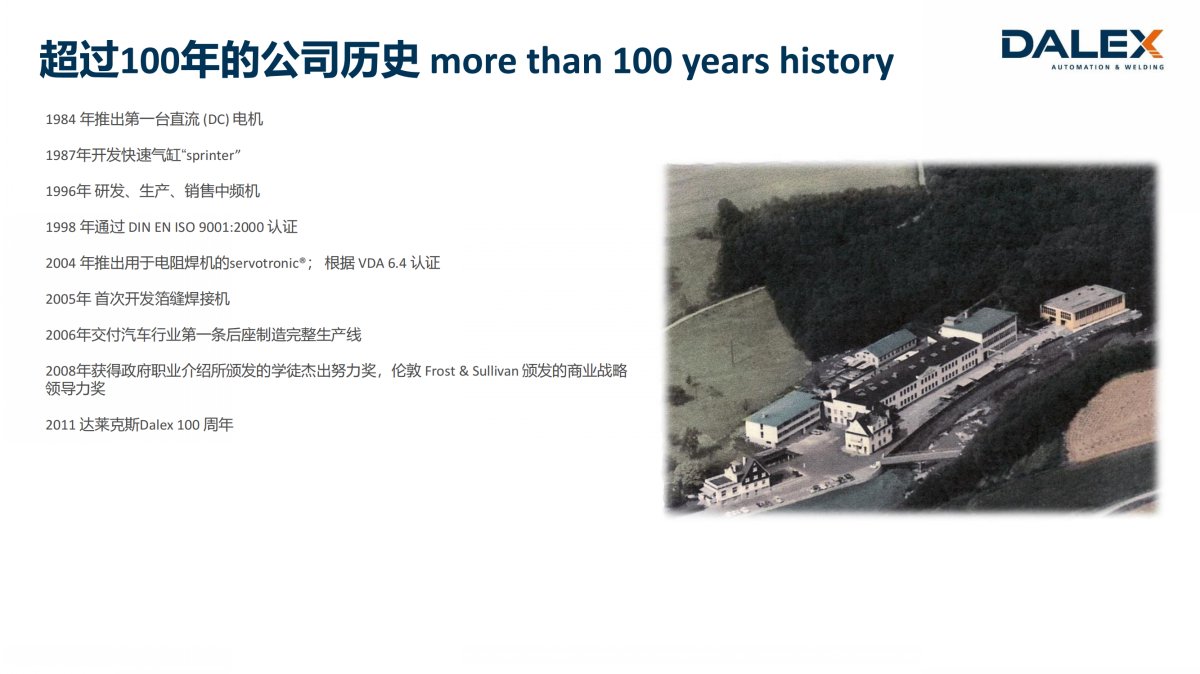 超过100年的公司历史 more than 100 years history

DALEX
AUTOMATION & WELDING

1984 年推出第一台直流 (DC) 电机

1987年开发快速气缸“sprinter”

1996年 研发、生产、销售中频机

1998 年通过 DIN EN ISO 9001:2000 认证

2004 年推出用于电阻焊机的servotronic®； 根据 VDA 6.4 认证

2005年 首次开发箔缝焊接机

2006年交付汽车行业第一条后座制造完整生产线

2008年获得政府职业介绍所颁发的学徒杰出努力奖，伦敦 Frost & Sullivan 颁发的商业战略领导力奖

2011 达莱克斯Dalex 100 周年